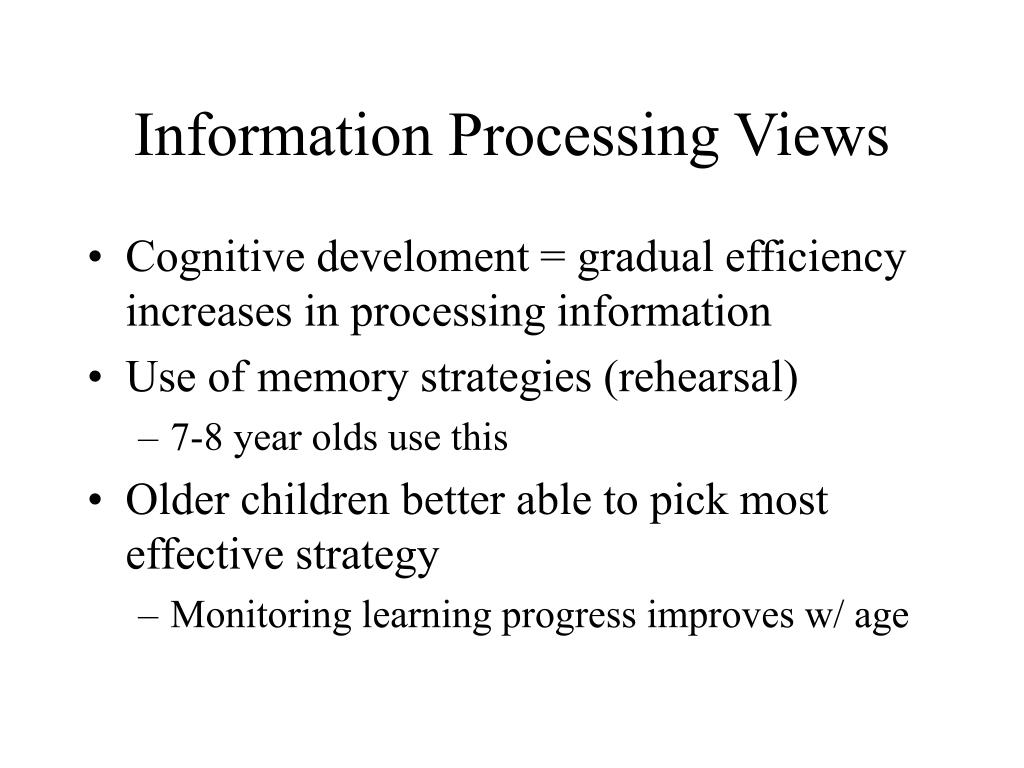 Information Processing Views

• Cognitive develoment = gradual efficiency increases in processing information
• Use of memory strategies (rehearsal)
  – 7-8 year olds use this
• Older children better able to pick most effective strategy
  – Monitoring learning progress improves w/ age